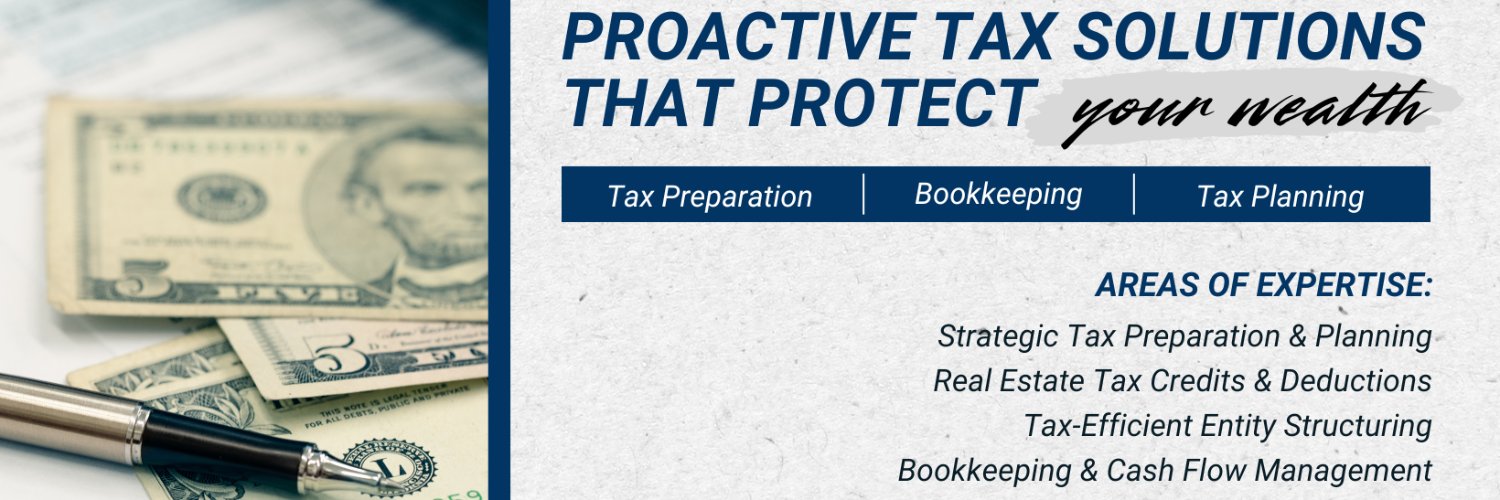 PROACTIVE TAX SOLUTIONS THAT PROTECT your wealth

Tax Preparation | Bookkeeping | Tax Planning

AREAS OF EXPERTISE:
Strategic Tax Preparation & Planning
Real Estate Tax Credits & Deductions
Tax-Efficient Entity Structuring
Bookkeeping & Cash Flow Management